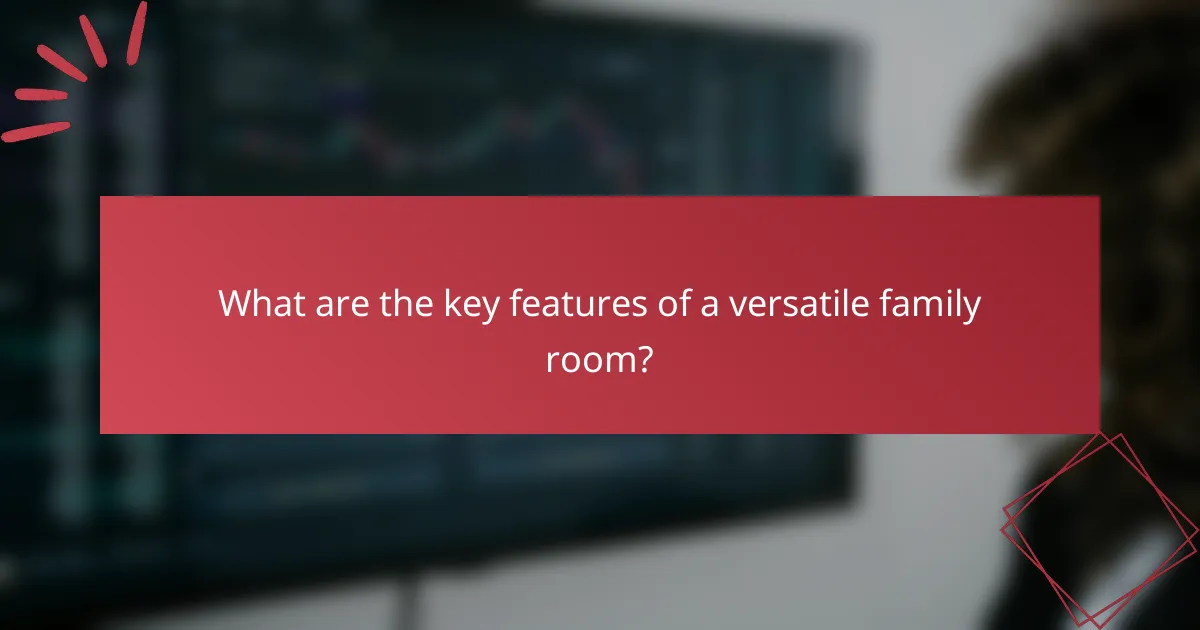 What are the key features of a versatile family room?